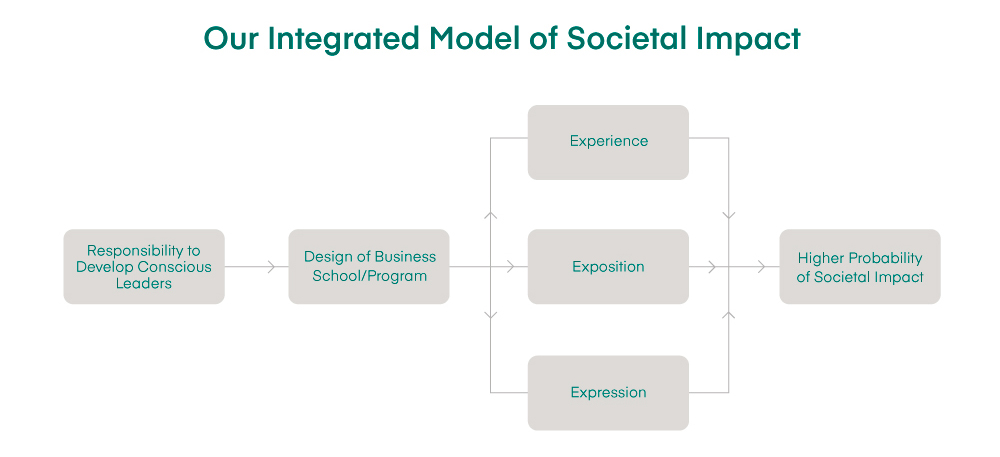 Our Integrated Model of Societal Impact

Responsibility to Develop Conscious Leaders

Design of Business School/Program

Experience

Exposition

Expression

Higher Probability of Societal Impact